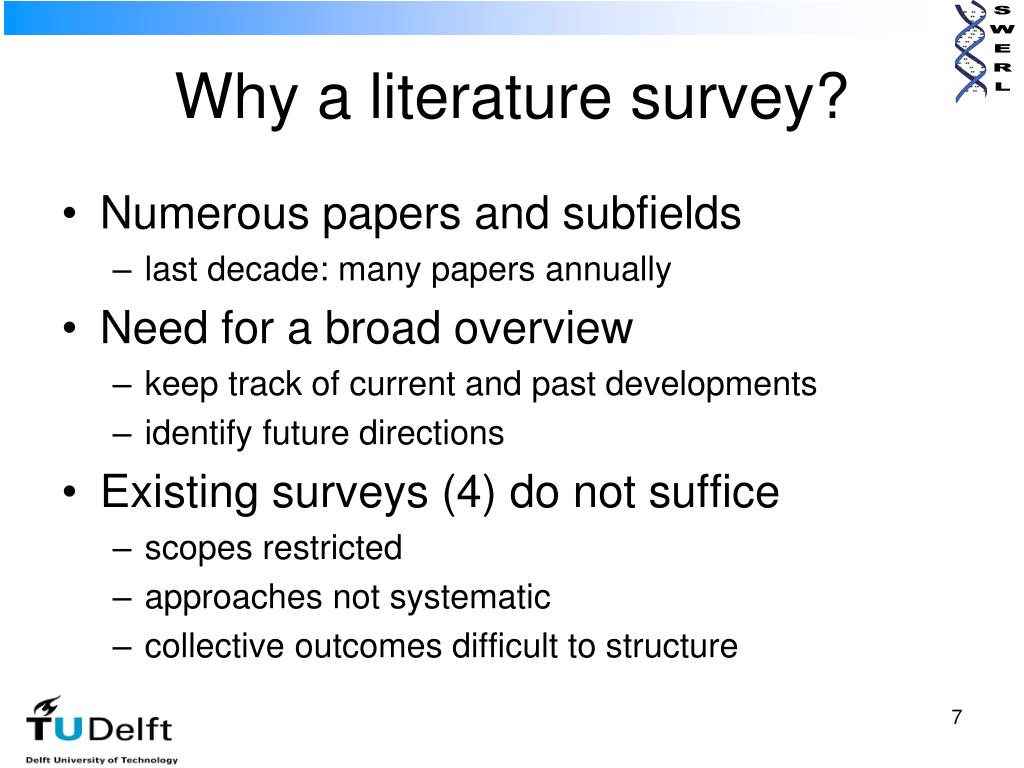 S
W
E
R
L

Why a literature survey?

• Numerous papers and subfields
– last decade: many papers annually
• Need for a broad overview
– keep track of current and past developments
– identify future directions
• Existing surveys (4) do not suffice
– scopes restricted
– approaches not systematic
– collective outcomes difficult to structure

TUDelft
Delft University of Technology

7